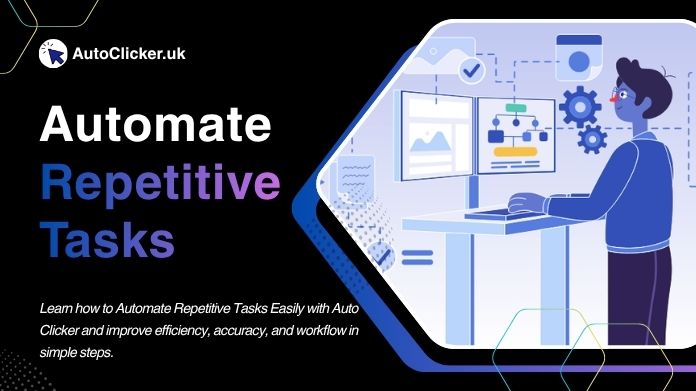 AutoClicker.uk

Automate Repetitive Tasks

Learn how to Automate Repetitive Tasks Easily with Auto Clicker and improve efficiency, accuracy, and workflow in simple steps.